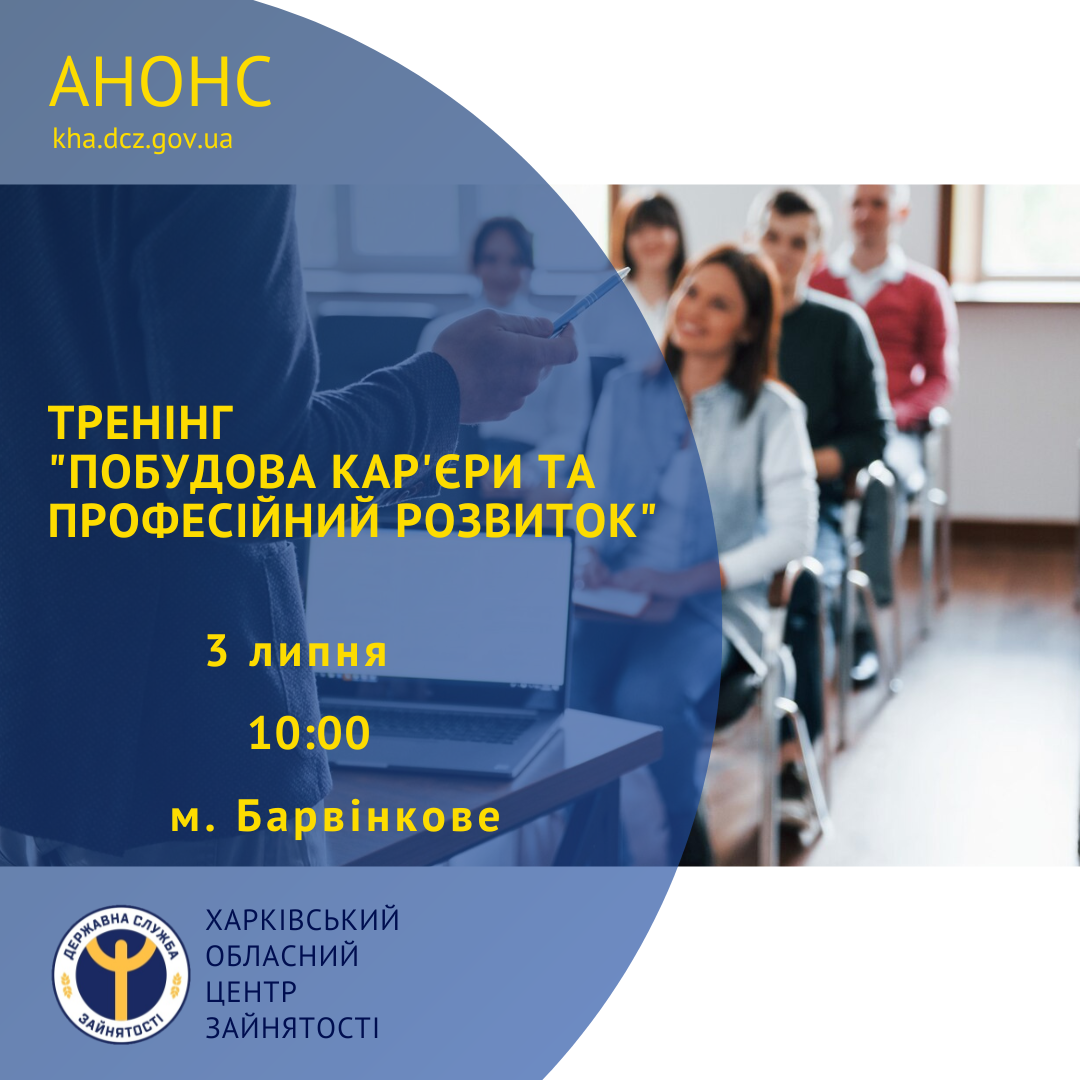 АНОНС
kha.dcz.gov.ua

ТРЕНІНГ
"ПОБУДОВА КАР'ЄРИ ТА ПРОФЕСІЙНИЙ РОЗВИТОК"

3 липня

10:00

м. Барвінкове

ДЕРЖАВНА СЛУЖБА ЗАЙНЯТОСТІ

ХАРКІВСЬКИЙ
ОБЛАСНИЙ
ЦЕНТР
ЗАЙНЯТОСТІ